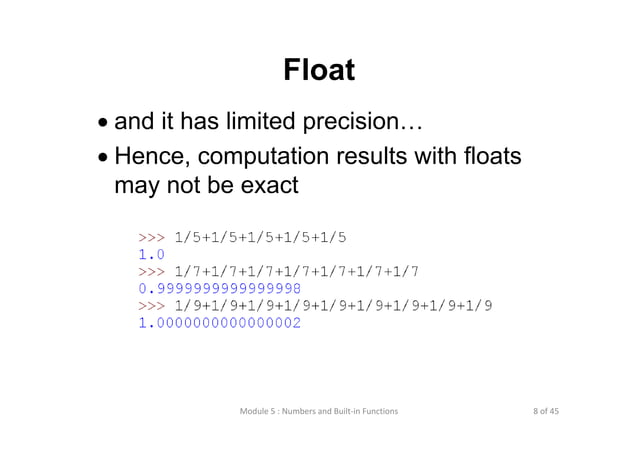 Float

• and it has limited precision…
• Hence, computation results with floats may not be exact

>>> 1/5+1/5+1/5+1/5+1/5
1.0
>>> 1/7+1/7+1/7+1/7+1/7+1/7+1/7
0.9999999999999998
>>> 1/9+1/9+1/9+1/9+1/9+1/9+1/9+1/9+1/9
1.0000000000000002

Module 5 : Numbers and Built-in Functions

8 of 45